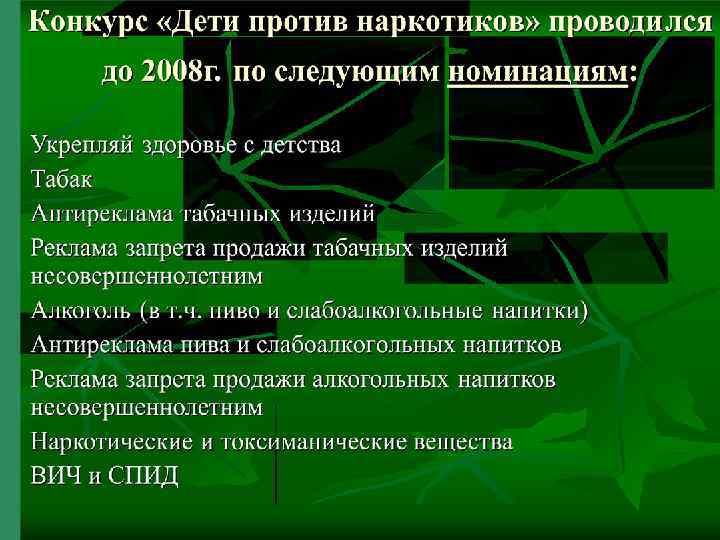 Конкурс «Дети против наркотиков» проводился до 2008г. по следующим номинациям:

Укрепляй здоровье с детства
Табак
Антиреклама табачных изделий
Реклама запрета продажи табачных изделий несовершеннолетним
Алкоголь (в т.ч. пиво и слабоалкогольные напитки)
Антиреклама пива и слабоалкогольных напитков
Реклама запрета продажи алкогольных напитков несовершеннолетним
Наркотические и токсиманические вещества
ВИЧ и СПИД